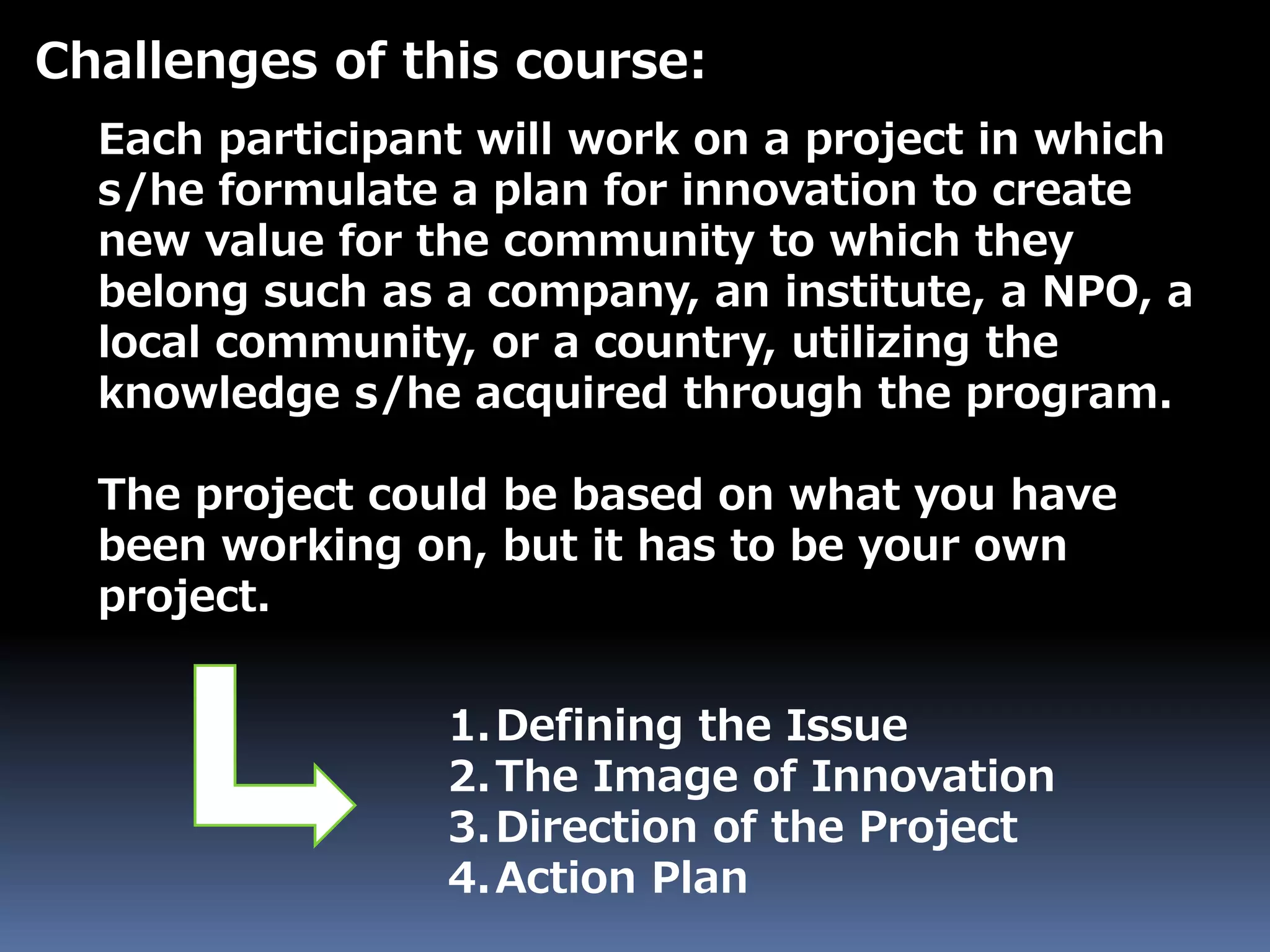 Challenges of this course:

Each participant will work on a project in which s/he formulate a plan for innovation to create new value for the community to which they belong such as a company, an institute, a NPO, a local community, or a country, utilizing the knowledge s/he acquired through the program.

The project could be based on what you have been working on, but it has to be your own project.

1. Defining the Issue
2. The Image of Innovation
3. Direction of the Project
4. Action Plan